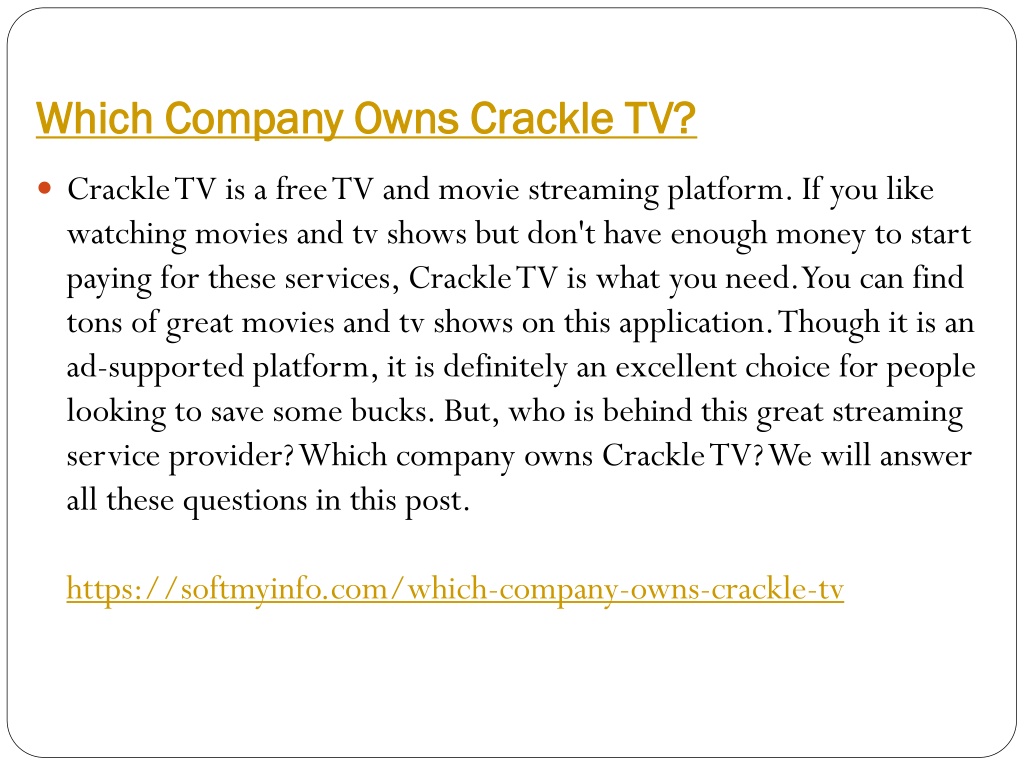 Which Company Owns Crackle TV?

Crackle TV is a free TV and movie streaming platform. If you like watching movies and tv shows but don't have enough money to start paying for these services, Crackle TV is what you need. You can find tons of great movies and tv shows on this application. Though it is an ad-supported platform, it is definitely an excellent choice for people looking to save some bucks. But, who is behind this great streaming service provider? Which company owns Crackle TV? We will answer all these questions in this post.

https://softmyinfo.com/which-company-owns-crackle-tv